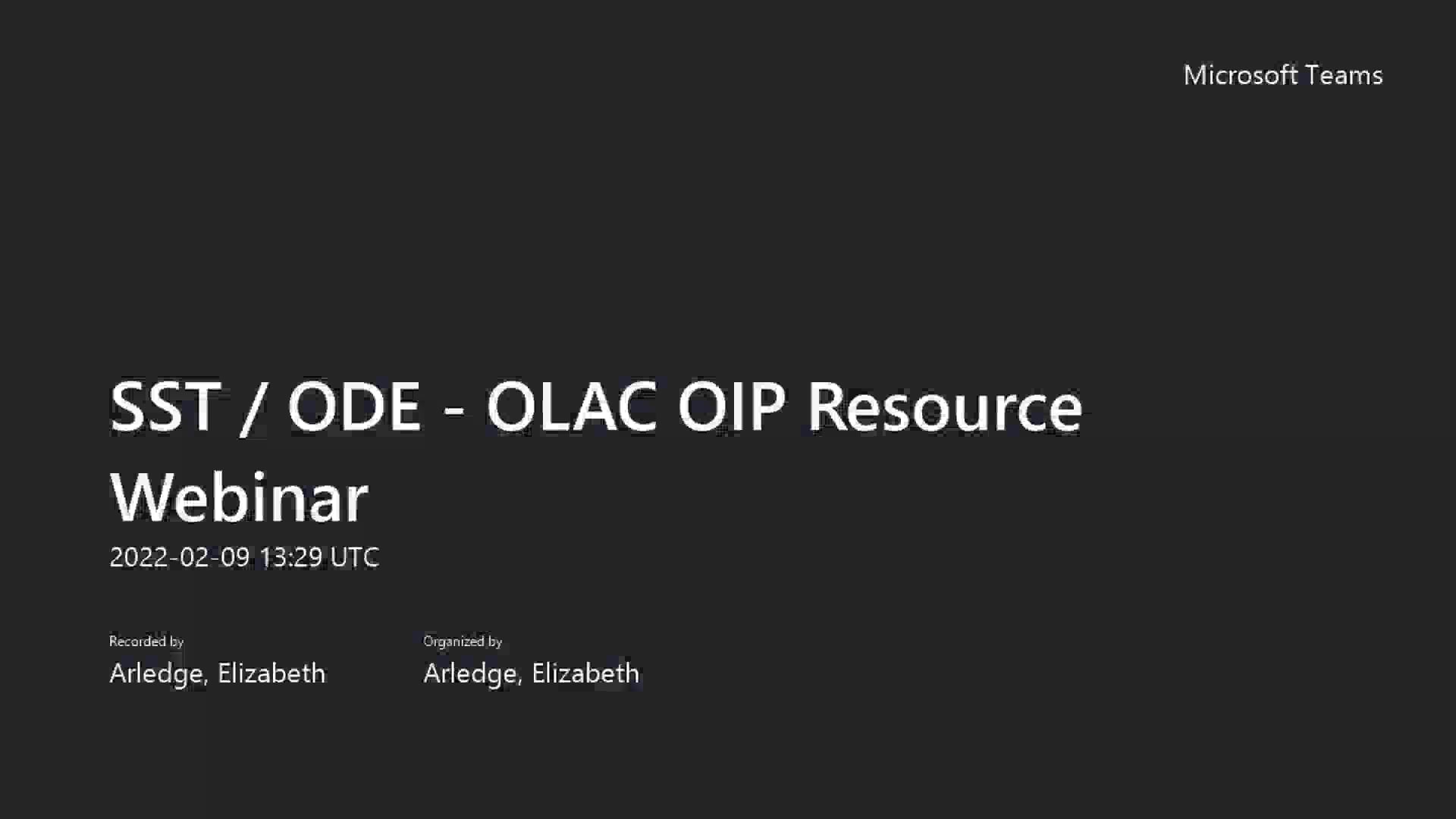 Microsoft Teams

SST / ODE - OLAC OIP Resource Webinar

2022-02-09 13:29 UTC

Recorded by
Arledge, Elizabeth

Organized by
Arledge, Elizabeth